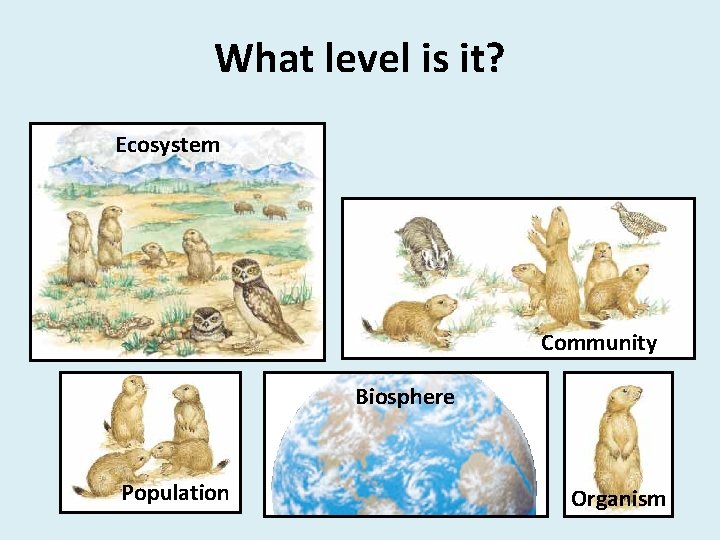 What level is it?

Ecosystem

Community

Population

Biosphere

Organism